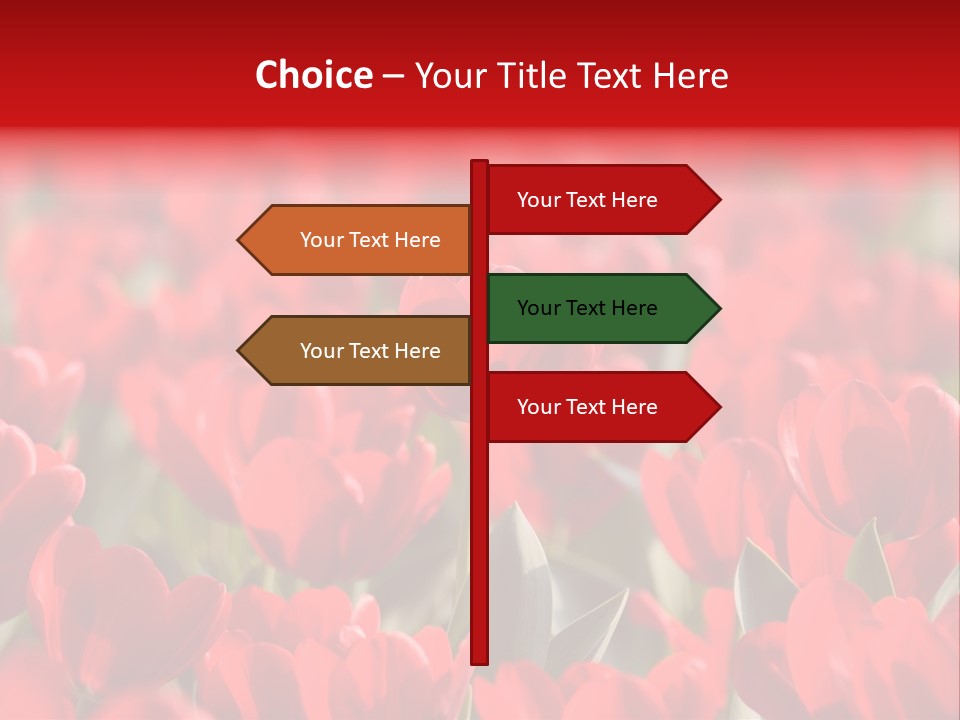 Choice – Your Title Text Here

Your Text Here

Your Text Here

Your Text Here

Your Text Here

Your Text Here